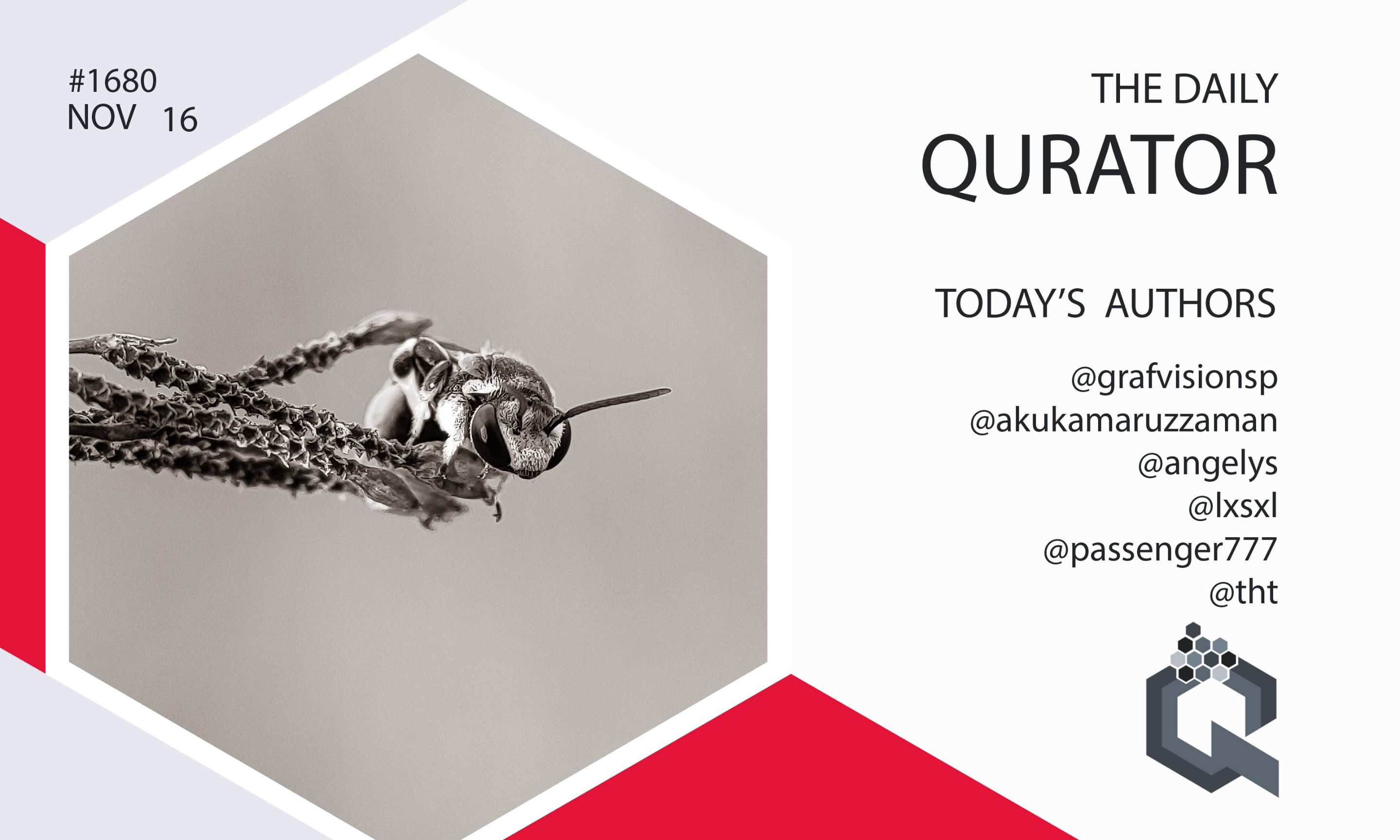 #1680
NOV 16

THE DAILY
QURATOR

TODAY'S AUTHORS

@grafvisionsp
@akukamaruzzaman
@angelys
@lxsxl
@passenger777
@tht